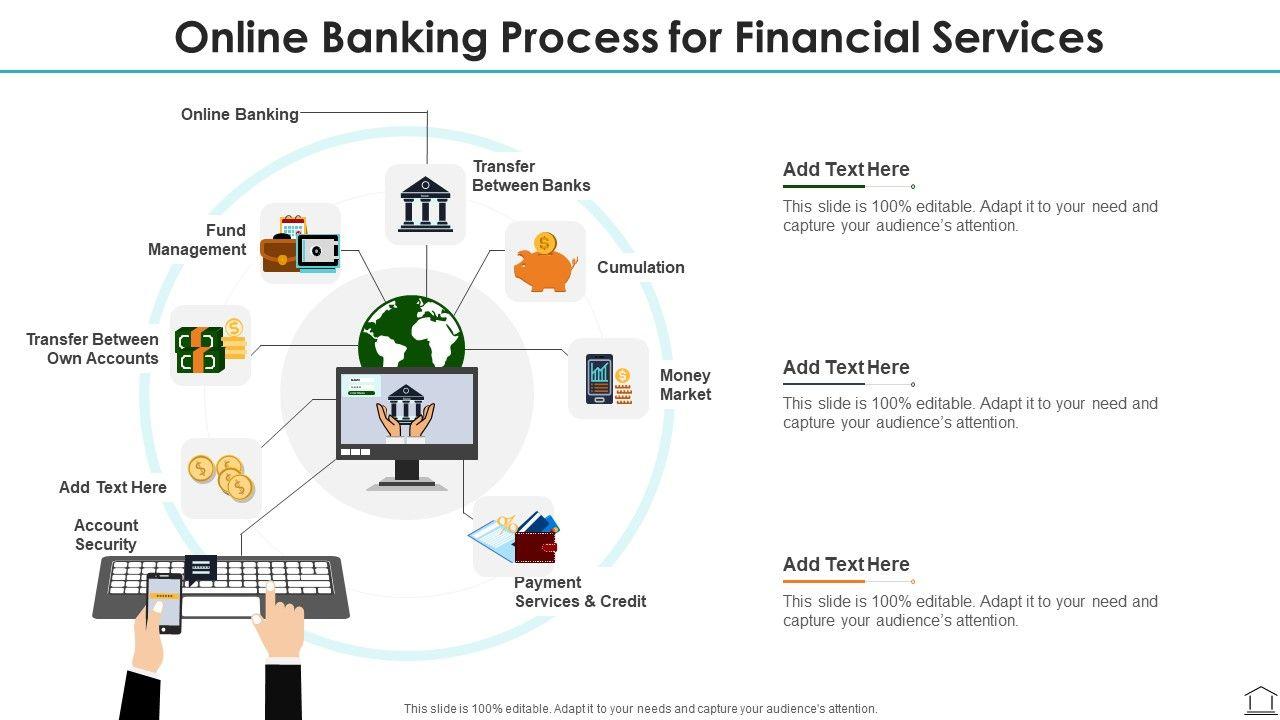 Online Banking Process for Financial Services

Online Banking

Transfer Between Banks

Fund Management

Cumulation

Transfer Between Own Accounts

Money Market

Add Text Here

Account Security

Payment Services & Credit

Add Text Here

This slide is 100% editable. Adapt it to your need and capture your audience's attention.

Add Text Here

This slide is 100% editable. Adapt it to your need and capture your audience's attention.

Add Text Here

This slide is 100% editable. Adapt it to your need and capture your audience's attention.

This slide is 100% editable. Adapt it to your needs and capture your audience's attention.